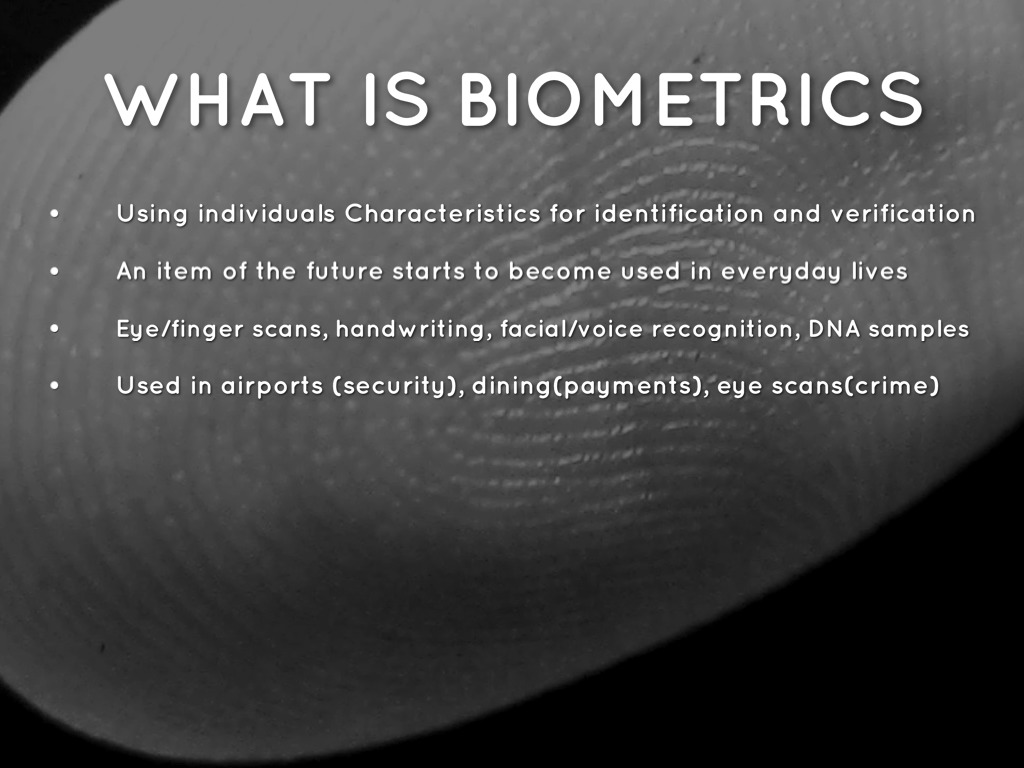 WHAT IS BIOMETRICS

• Using individuals Characteristics for identification and verification

• An item of the future starts to become used in everyday lives

• Eye/finger scans, handwriting, facial/voice recognition, DNA samples

• Used in airports (security), dining(payments), eye scans(crime)